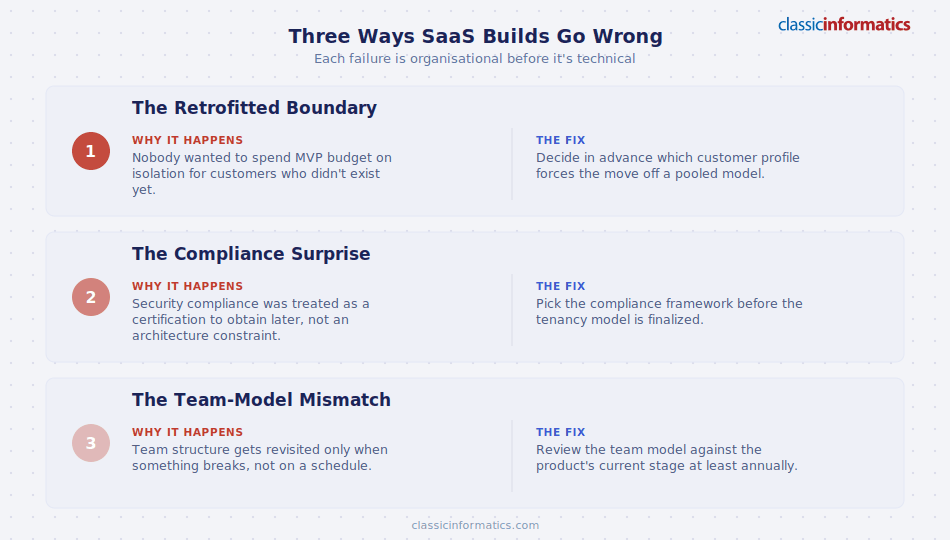 classicinformatics

Three Ways SaaS Builds Go Wrong

Each failure is organisational before it's technical

1

The Retrofitted Boundary

WHY IT HAPPENS
Nobody wanted to spend MVP budget on isolation for customers who didn't exist yet.

THE FIX
Decide in advance which customer profile forces the move off a pooled model.

2

The Compliance Surprise

WHY IT HAPPENS
Security compliance was treated as a certification to obtain later, not an architecture constraint.

THE FIX
Pick the compliance framework before the tenancy model is finalized.

3

The Team-Model Mismatch

WHY IT HAPPENS
Team structure gets revisited only when something breaks, not on a schedule.

THE FIX
Review the team model against the product's current stage at least annually.

classicinformatics.com